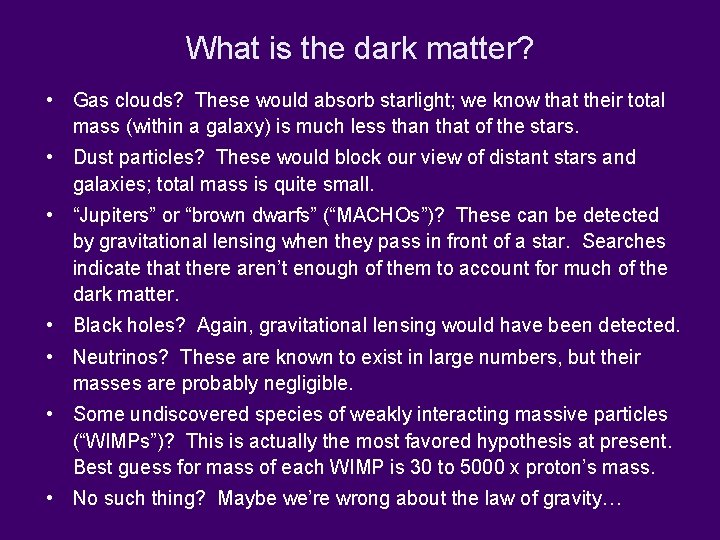 What is the dark matter?

• Gas clouds? These would absorb starlight; we know that their total mass (within a galaxy) is much less than that of the stars.

• Dust particles? These would block our view of distant stars and galaxies; total mass is quite small.

• “Jupiters” or “brown dwarfs” (“MACHOs”)? These can be detected by gravitational lensing when they pass in front of a star. Searches indicate that there aren’t enough of them to account for much of the dark matter.

• Black holes? Again, gravitational lensing would have been detected.

• Neutrinos? These are known to exist in large numbers, but their masses are probably negligible.

• Some undiscovered species of weakly interacting massive particles (“WIMPs”)? This is actually the most favored hypothesis at present. Best guess for mass of each WIMP is 30 to 5000 x proton’s mass.

• No such thing? Maybe we’re wrong about the law of gravity…